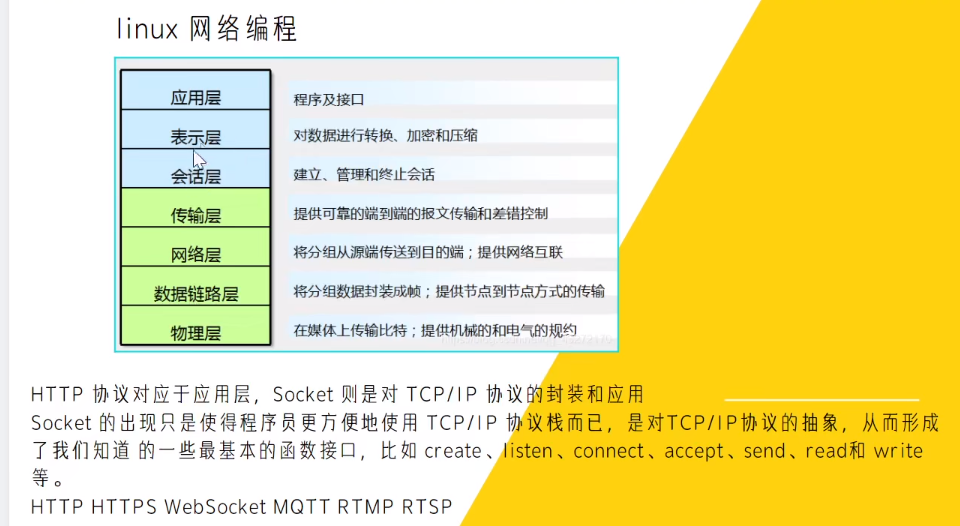 linux 网络编程

| 应用层 | 程序及接口 |
|---|---|
| 表示层 | 对数据进行转换、加密和压缩 |
| 会话层 | 建立、管理和终止会话 |
| 传输层 | 提供可靠的端到端的报文传输和差错控制 |
| 网络层 | 将分组从源端传送到目的端；提供网络互联 |
| 数据链路层 | 将分组数据封装成帧；提供节点到节点方式的传输 |
| 物理层 | 在媒体上传输比特；提供机械的和电气的规约 |

HTTP 协议对应于应用层，Socket 则是对 TCP/IP 协议的封装和应用

Socket 的出现只是使得程序员更方便地使用 TCP/IP 协议栈而已，是对TCP/IP协议的抽象，从而形成了我们知道 的一些最基本的函数接口，比如 create、listen、connect、accept、send、read和 write 等。

HTTP HTTPS WebSocket MQTT RTMP RTSP